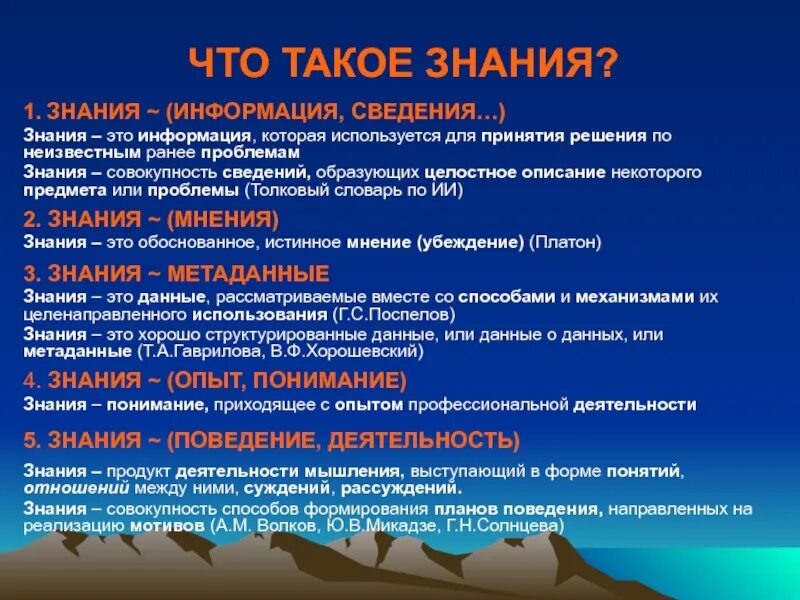 ЧТО ТАКОЕ ЗНАНИЯ?

1. ЗНАНИЯ ~ (ИНФОРМАЦИЯ, СВЕДЕНИЯ…)

Знания – это информация, которая используется для принятия решения по неизвестным ранее проблемам

Знания – совокупность сведений, образующих целостное описание некоторого предмета или проблемы (Толковый словарь по ИИ)

2. ЗНАНИЯ ~ (МНЕНИЯ)

Знания – это обоснованное, истинное мнение (убеждение) (Платон)

3. ЗНАНИЯ ~ МЕТАДАННЫЕ

Знания – это данные, рассматриваемые вместе со способами и механизмами их целенаправленного использования (Г.С.Поспелов)

Знания – это хорошо структурированные данные, или данные о данных, или метаданные (Т.А.Гаврилова, В.Ф.Хорошевский)

4. ЗНАНИЯ ~ (ОПЫТ, ПОНИМАНИЕ)

Знания – понимание, приходящее с опытом профессиональной деятельности

5. ЗНАНИЯ ~ (ПОВЕДЕНИЕ, ДЕЯТЕЛЬНОСТЬ)

Знания – продукт деятельности мышления, выступающий в форме понятий, отношений между ними, суждений, рассуждений.

Знания – совокупность способов формирования планов поведения, направленных на реализацию мотивов (А.М. Волков, Ю.В.Микадзе, Г.Н.Солнцева)